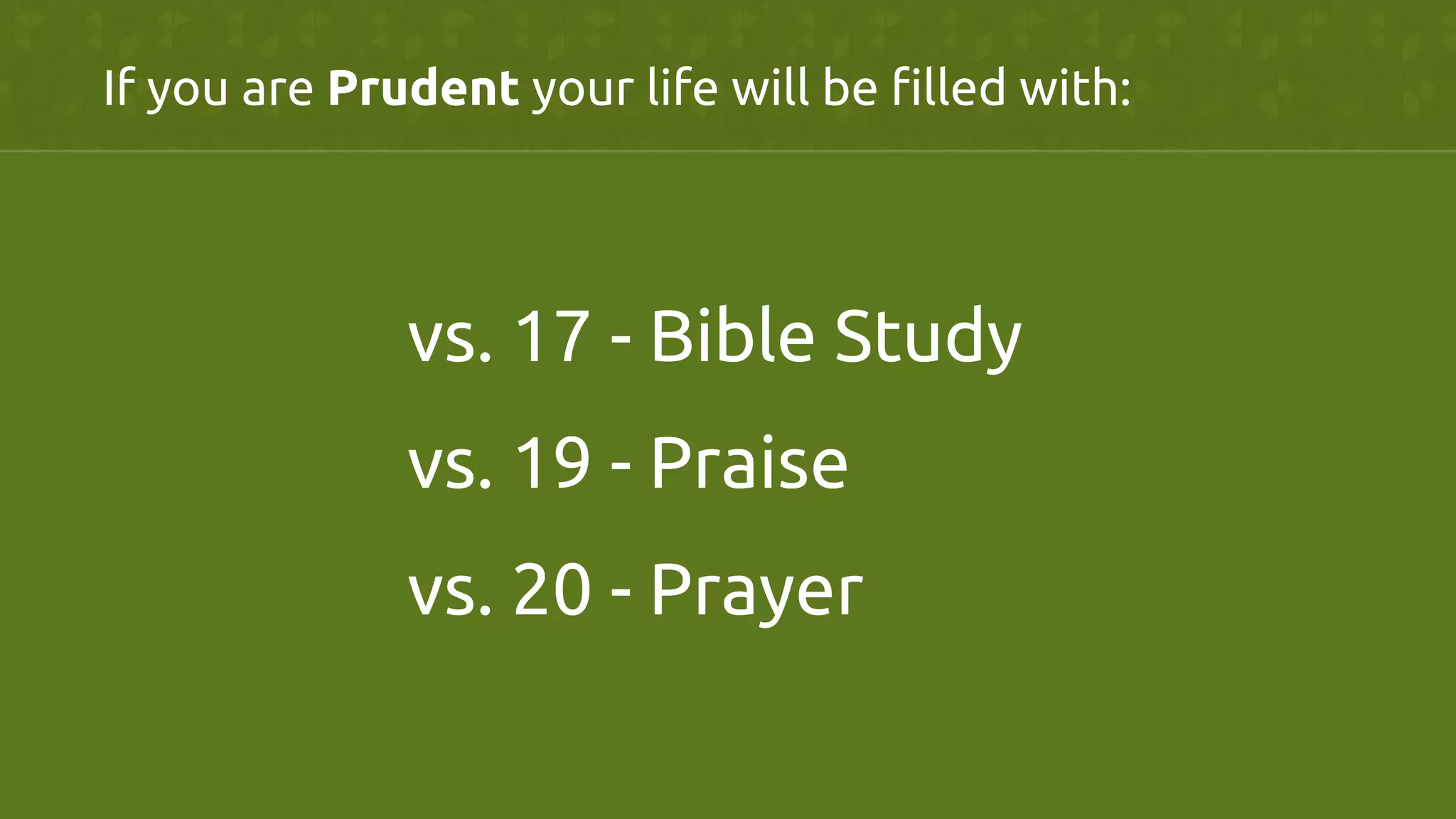 If you are Prudent your life will be filled with:

vs. 17 - Bible Study

vs. 19 - Praise

vs. 20 - Prayer